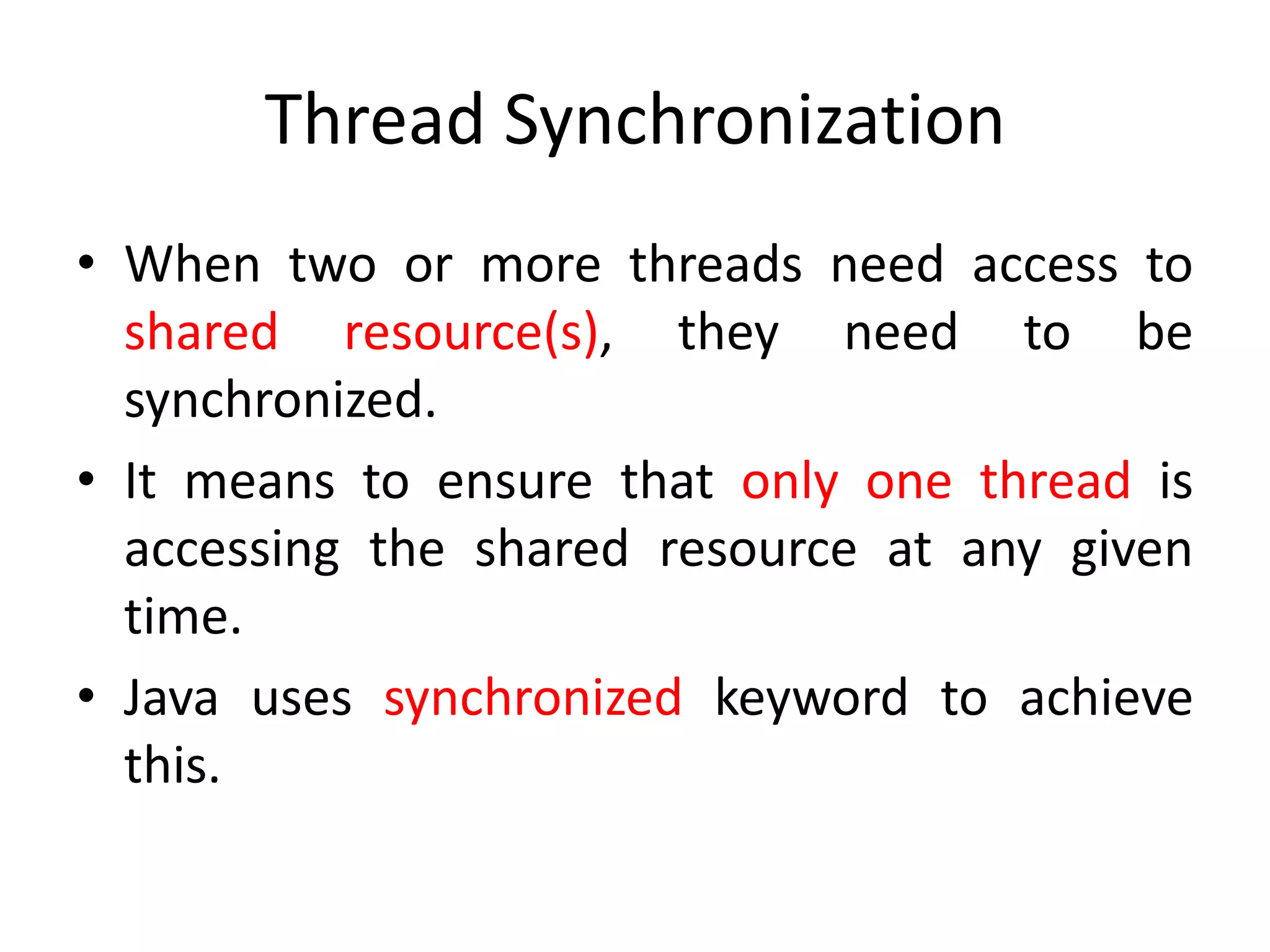 Thread Synchronization

• When two or more threads need access to shared resource(s), they need to be synchronized.

• It means to ensure that only one thread is accessing the shared resource at any given time.

• Java uses synchronized keyword to achieve this.